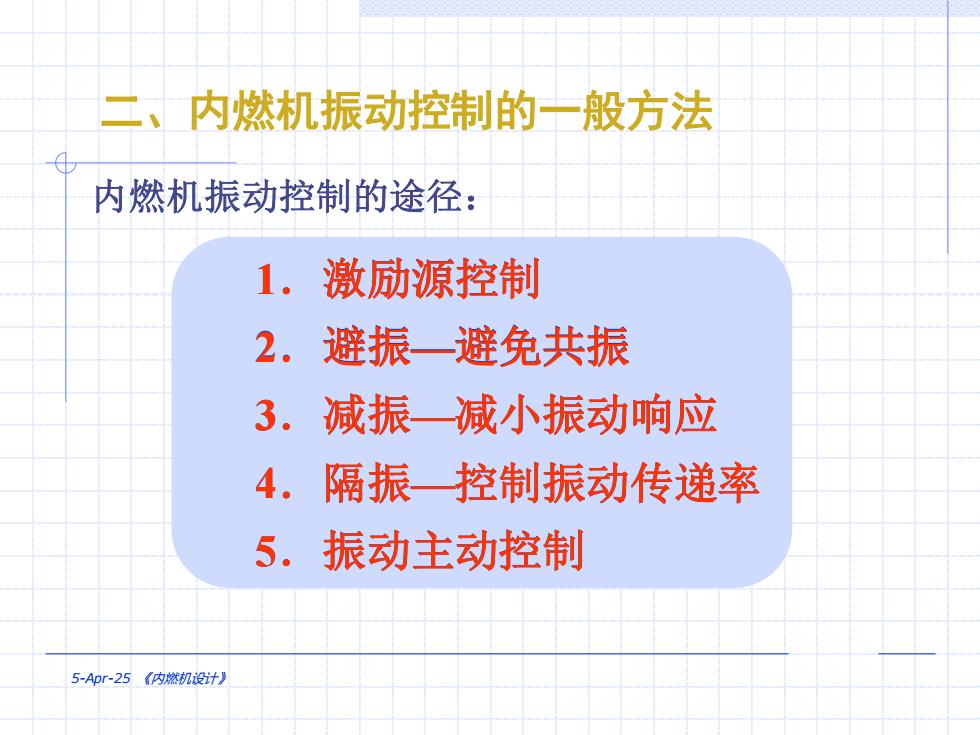 二、内燃机振动控制的一般方法

内燃机振动控制的途径：

1．激励源控制
2．避振—避免共振
3．减振—减小振动响应
4．隔振—控制振动传递率
5．振动主动控制

5-Apr-25 《内燃机设计》